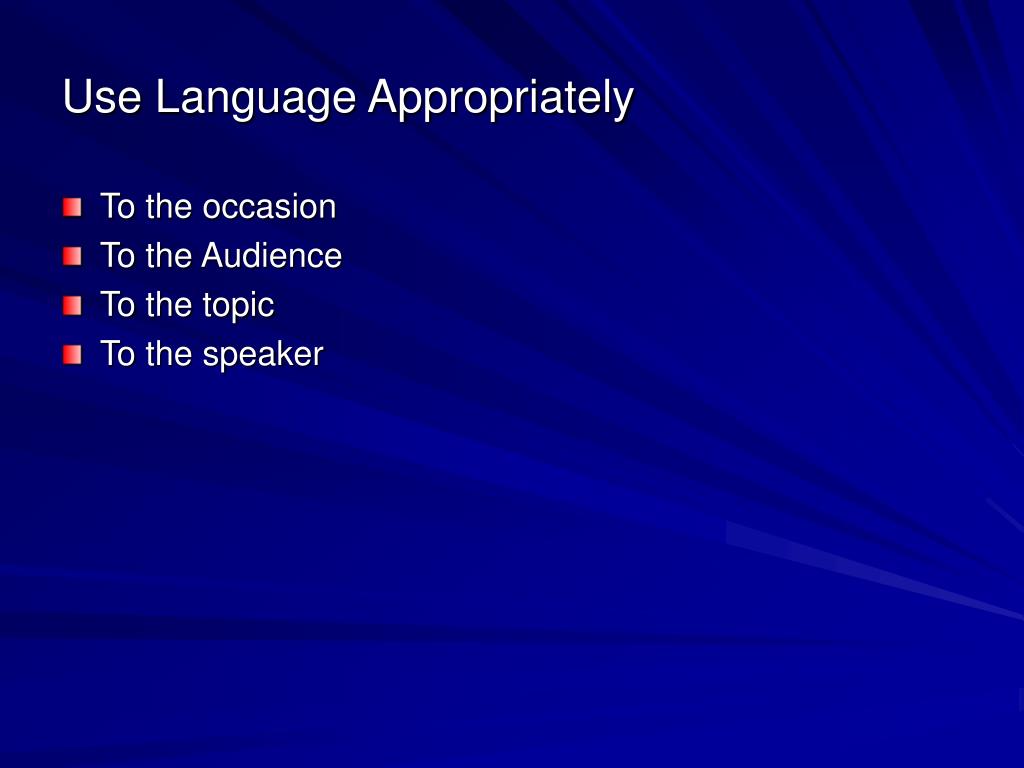 Use Language Appropriately

To the occasion
To the Audience
To the topic
To the speaker